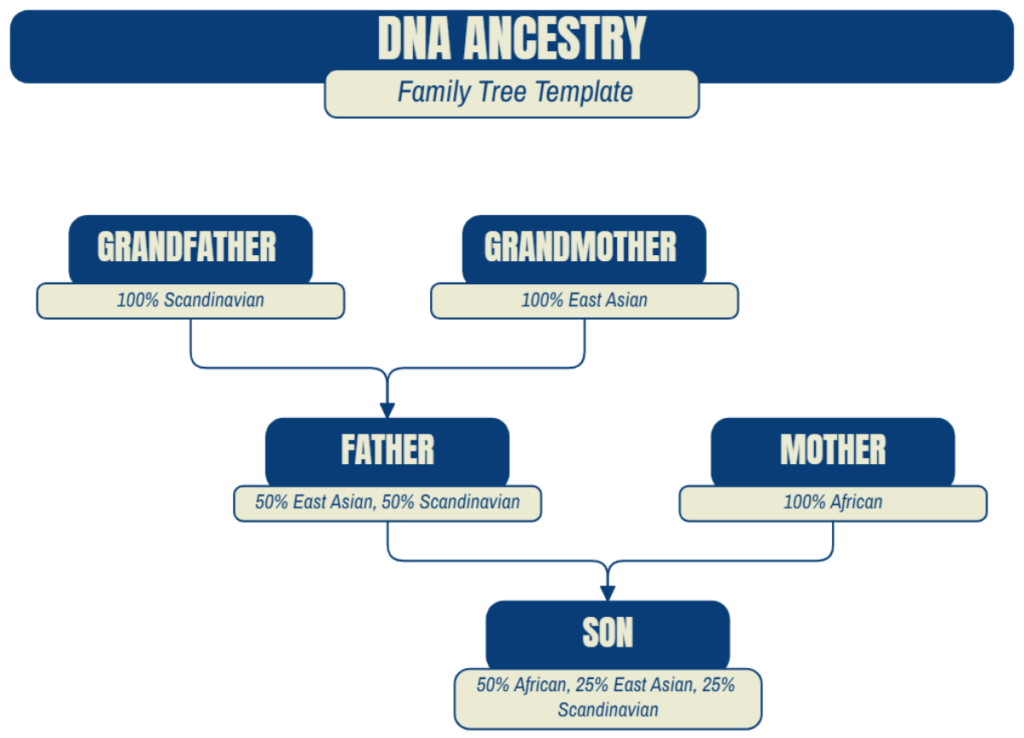 DNA ANCESTRY

Family Tree Template

GRANDFATHER

100% Scandinavian

GRANDMOTHER

100% East Asian

FATHER

50% East Asian, 50% Scandinavian

MOTHER

100% African

SON

50% African, 25% East Asian, 25% Scandinavian